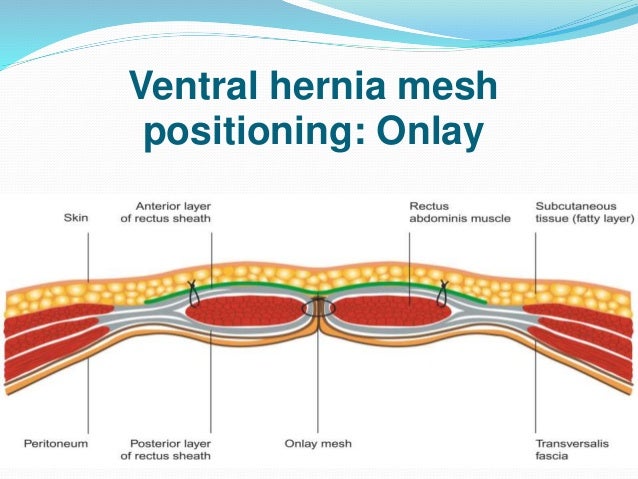 Ventral hernia mesh positioning: Onlay

Skin

Anterior layer of rectus sheath

Rectus abdominis muscle

Subcutaneous tissue (fatty layer)

Peritoneum

Posterior layer of rectus sheath

Onlay mesh

Transversalis fascia